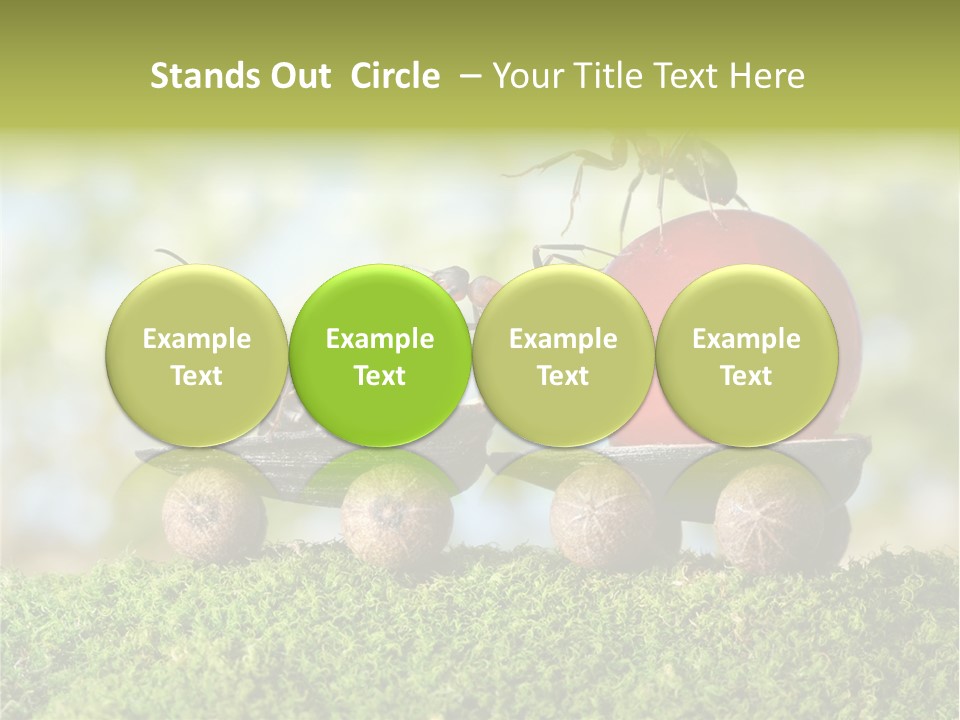 Stands Out Circle – Your Title Text Here

Example Text

Example Text

Example Text

Example Text